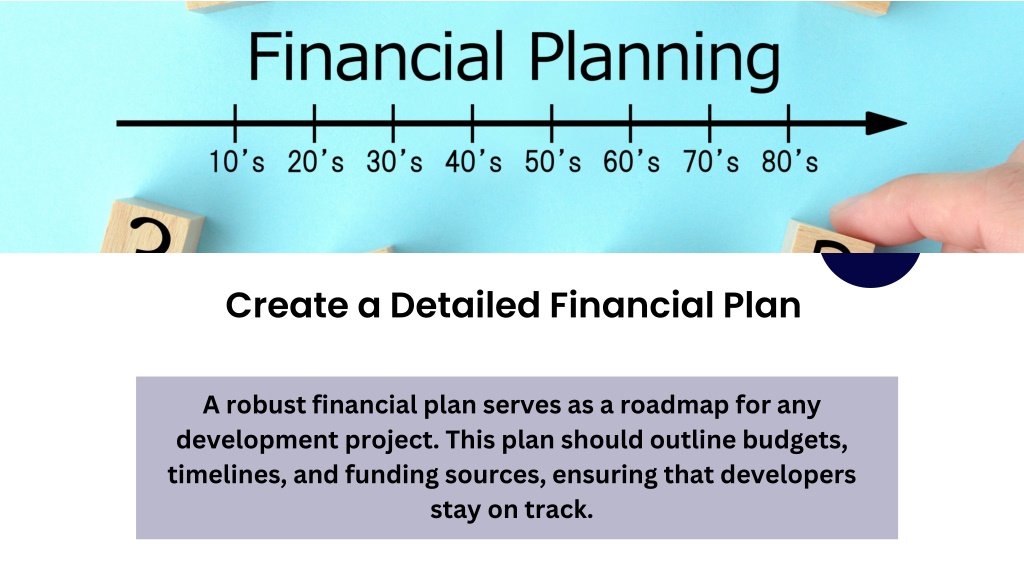 Financial Planning

10's 20's 30's 40's 50's 60's 70's 80's

Create a Detailed Financial Plan

A robust financial plan serves as a roadmap for any development project. This plan should outline budgets, timelines, and funding sources, ensuring that developers stay on track.